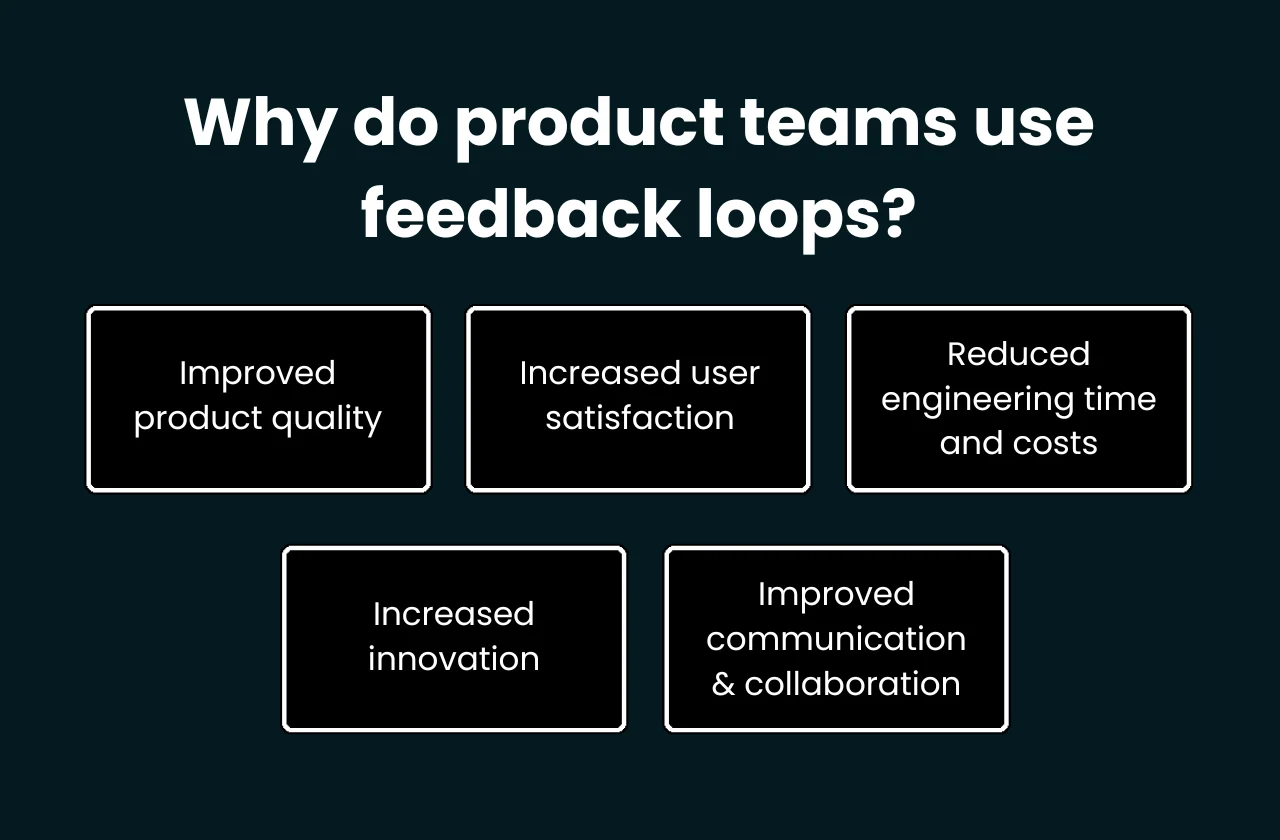 Why do product teams use feedback loops?

Improved product quality

Increased user satisfaction

Reduced engineering time and costs

Increased innovation

Improved communication & collaboration